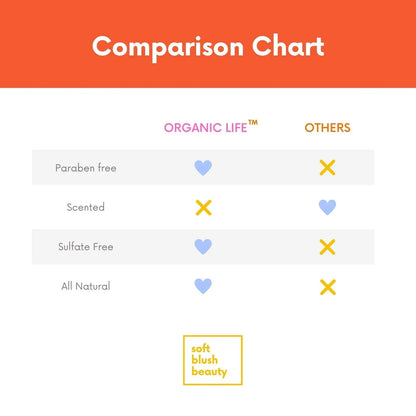 Comparison Chart

| | ORGANIC LIFE™ | OTHERS |
|---|---|---|
| Paraben free | ♥ | ✕ |
| Scented | ✕ | ♥ |
| Sulfate Free | ♥ | ✕ |
| All Natural | ♥ | ✕ |

soft blush beauty